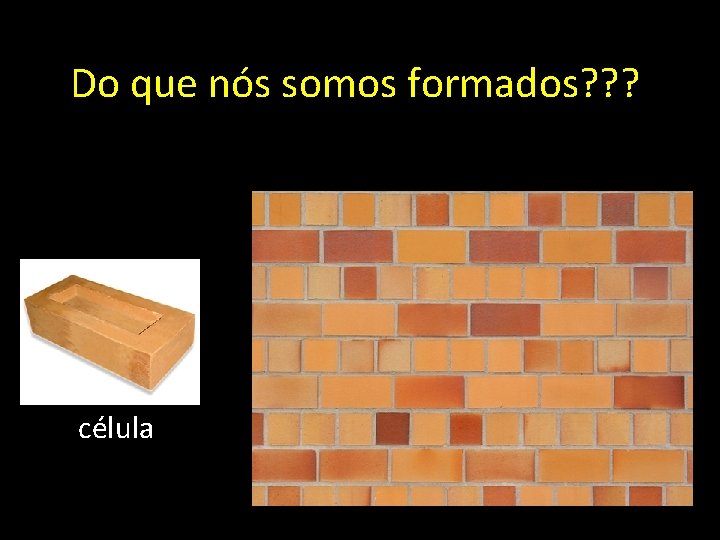 Do que nós somos formados???

célula